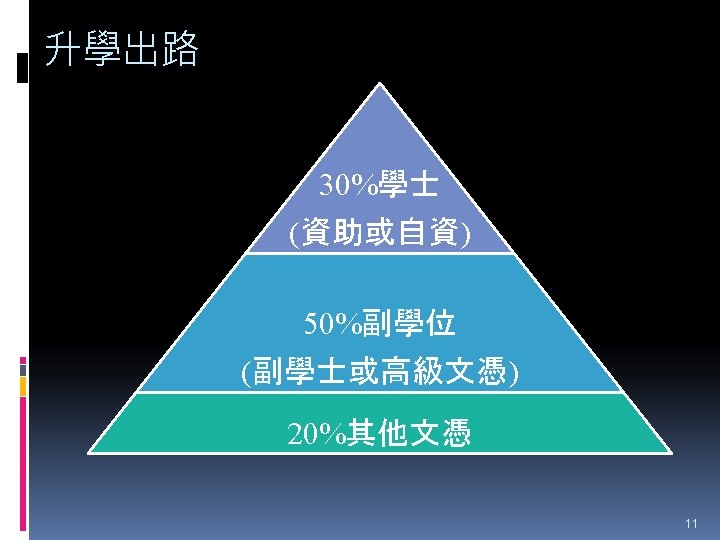 升學出路

30%學士
(資助或自資)

50%副學位
(副學士或高級文憑)

20%其他文憑

11